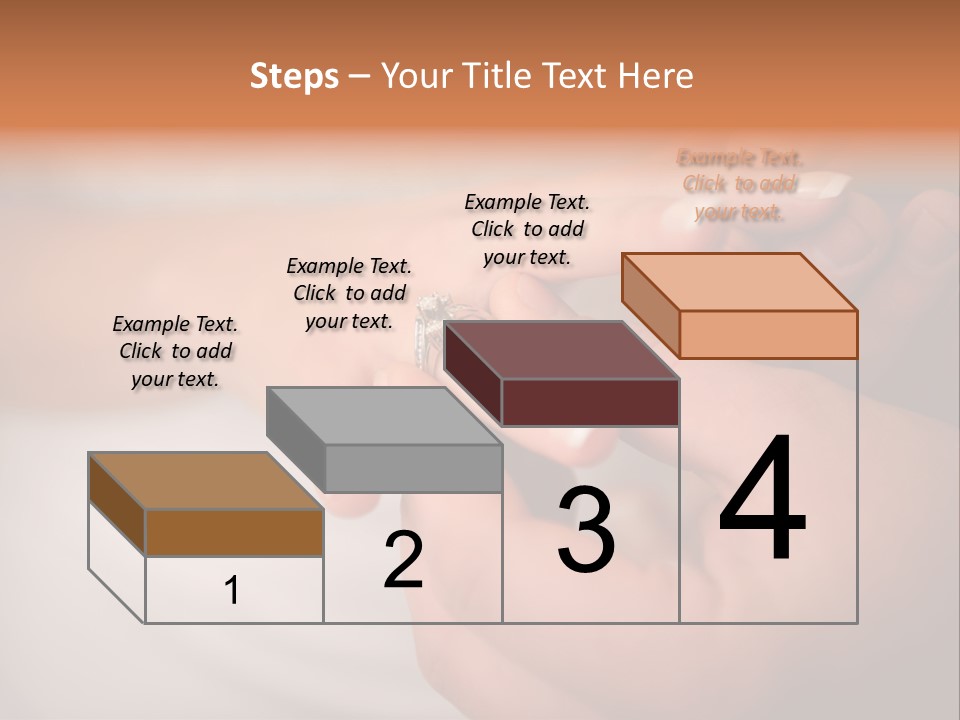 Steps – Your Title Text Here

Example Text. Click to add your text.

Example Text. Click to add your text.

Example Text. Click to add your text.

Example Text. Click to add your text.

1

2

3

4